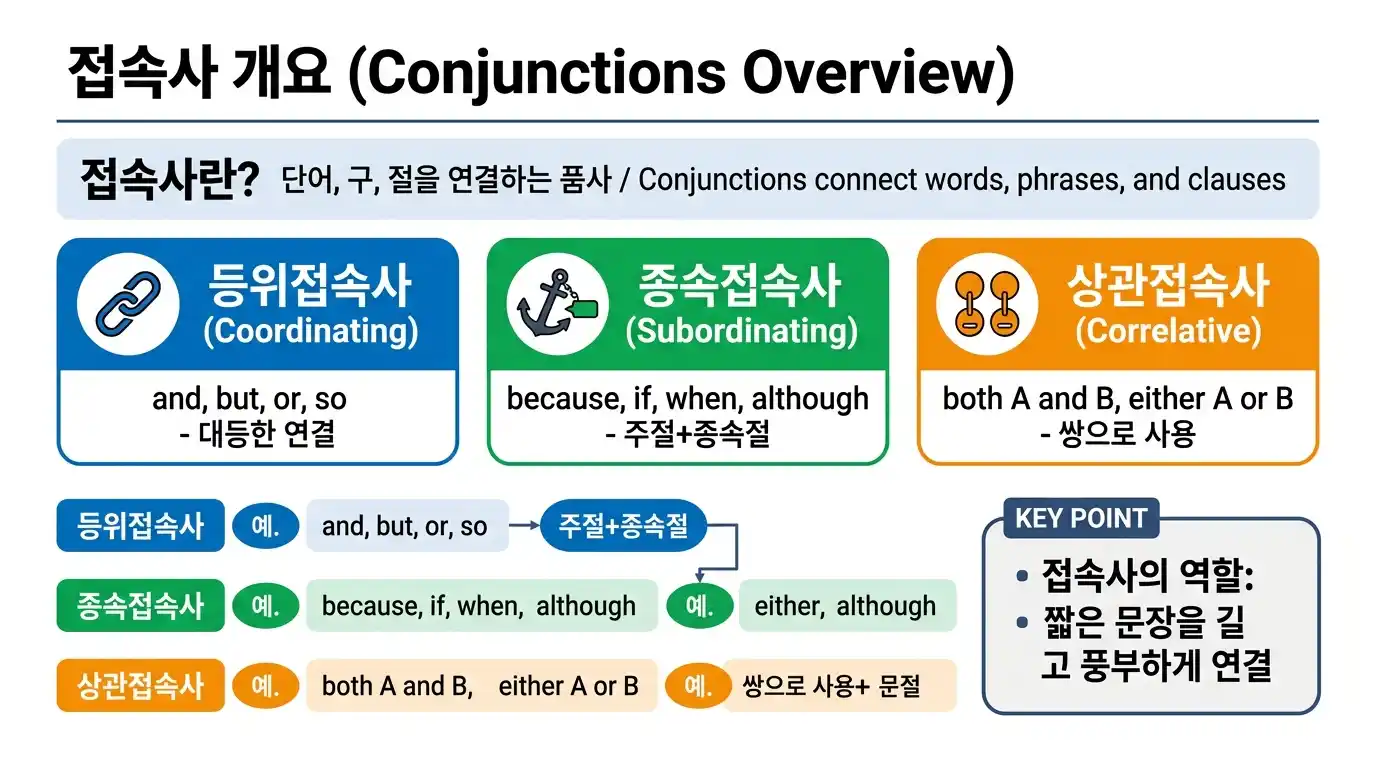 접속사 개요 (Conjunctions Overview)

접속사란? 단어, 구, 절을 연결하는 품사 / Conjunctions connect words, phrases, and clauses

등위접속사 (Coordinating)
and, but, or, so
- 대등한 연결

종속접속사 (Subordinating)
because, if, when, although
- 주절+종속절

상관접속사 (Correlative)
both A and B, either A or B
- 쌍으로 사용

등위접속사 예. and, but, or, so 주절+종속절

종속접속사 예. because, if, when, although 예. either, although

상관접속사 예. both A and B, either A or B 예. 쌍으로 사용+ 문절

KEY POINT
• 접속사의 역할:
• 짧은 문장을 길고 풍부하게 연결